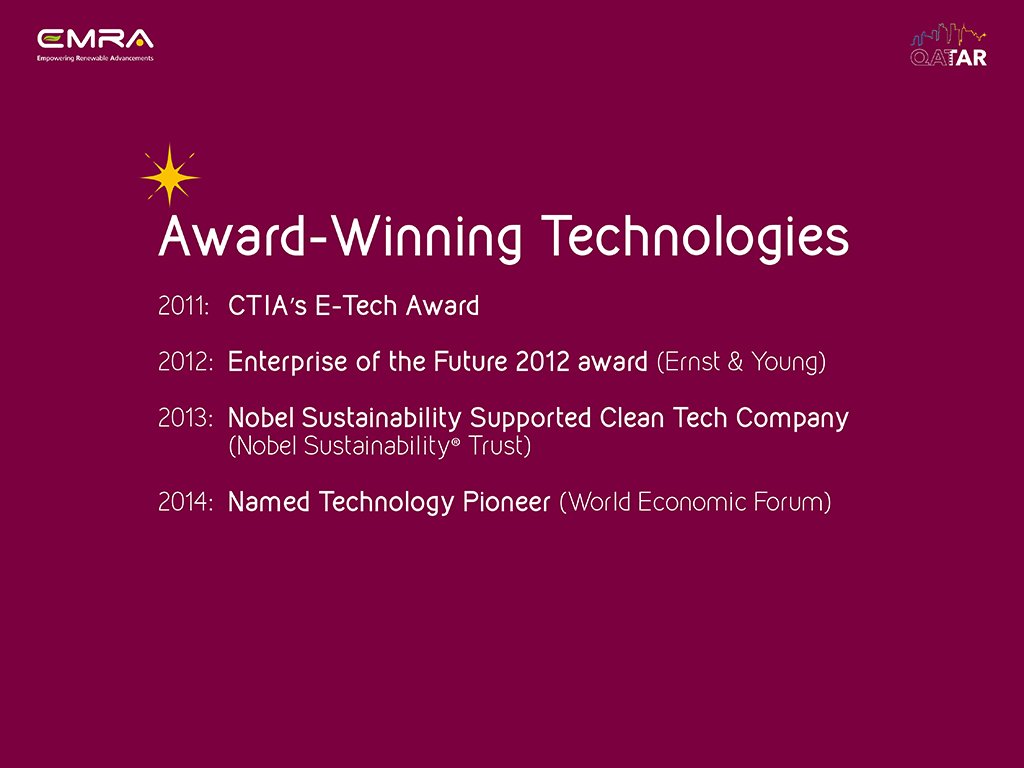 EMRA
Empowering Renewable Advancements

QATAR

Award-Winning Technologies

2011: CTIA's E-Tech Award

2012: Enterprise of the Future 2012 award (Ernst & Young)

2013: Nobel Sustainability Supported Clean Tech Company (Nobel Sustainability® Trust)

2014: Named Technology Pioneer (World Economic Forum)